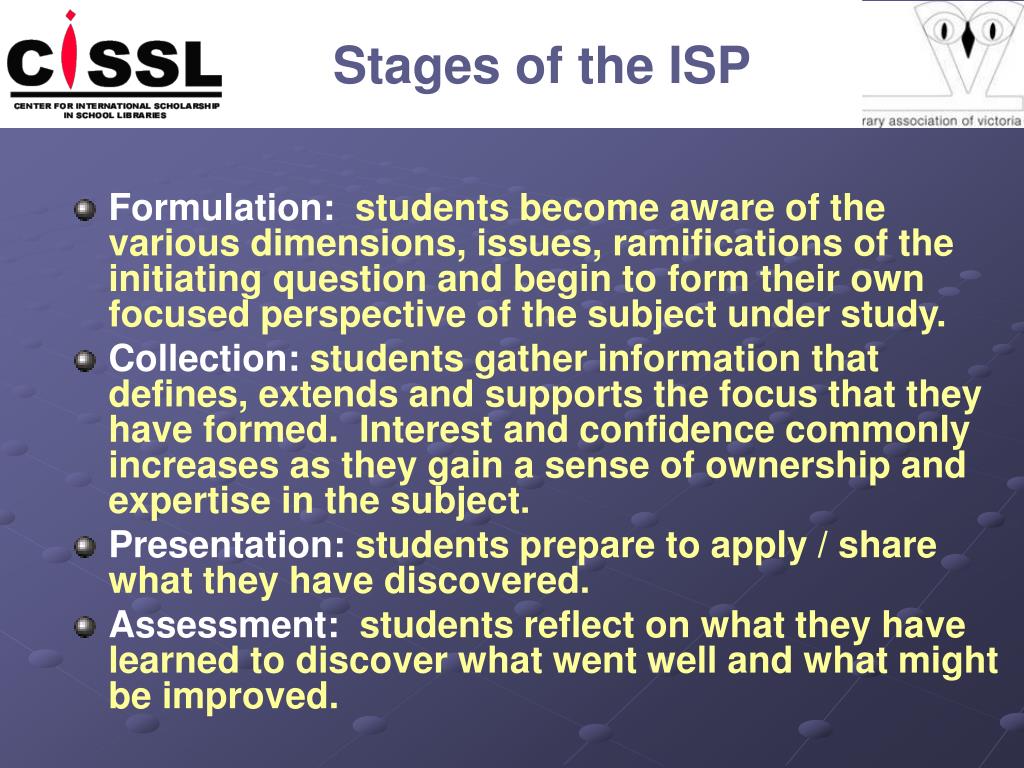 CiSSL
CENTER FOR INTERNATIONAL SCHOLARSHIP IN SCHOOL LIBRARIES

Stages of the ISP

rary association of victoria

Formulation: students become aware of the various dimensions, issues, ramifications of the initiating question and begin to form their own focused perspective of the subject under study.

Collection: students gather information that defines, extends and supports the focus that they have formed. Interest and confidence commonly increases as they gain a sense of ownership and expertise in the subject.

Presentation: students prepare to apply / share what they have discovered.

Assessment: students reflect on what they have learned to discover what went well and what might be improved.